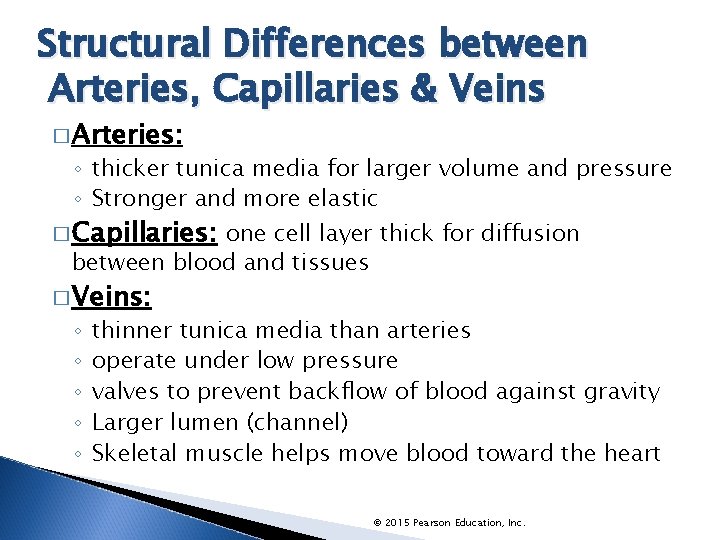 Structural Differences between Arteries, Capillaries & Veins

□ Arteries:
◦ thicker tunica media for larger volume and pressure
◦ Stronger and more elastic

□ Capillaries: one cell layer thick for diffusion between blood and tissues

□ Veins:
◦ thinner tunica media than arteries
◦ operate under low pressure
◦ valves to prevent backflow of blood against gravity
◦ Larger lumen (channel)
◦ Skeletal muscle helps move blood toward the heart

© 2015 Pearson Education, Inc.